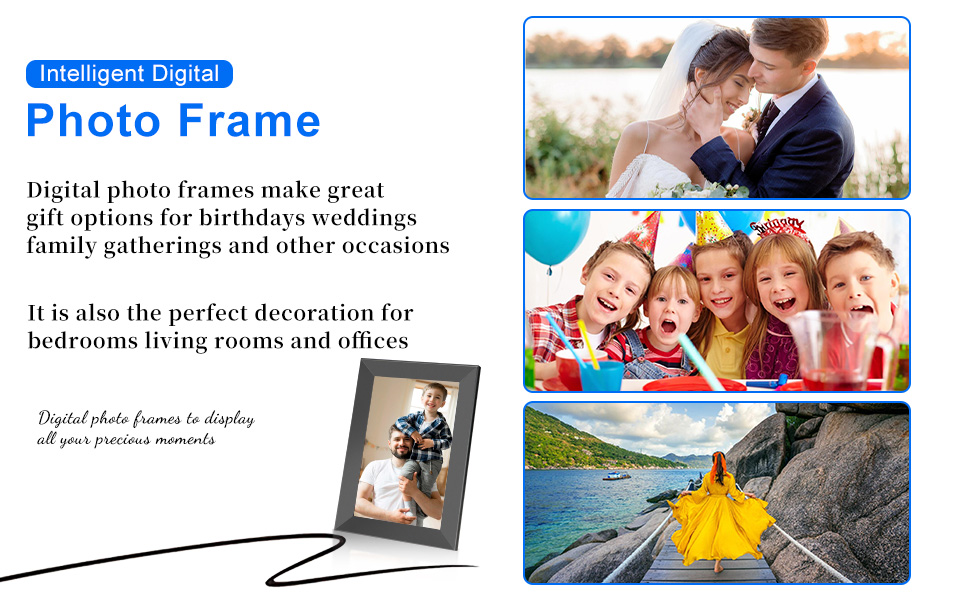 Intelligent Digital

Photo Frame

Digital photo frames make great gift options for birthdays weddings family gatherings and other occasions

It is also the perfect decoration for bedrooms living rooms and offices

Digital photo frames to display all your precious moments